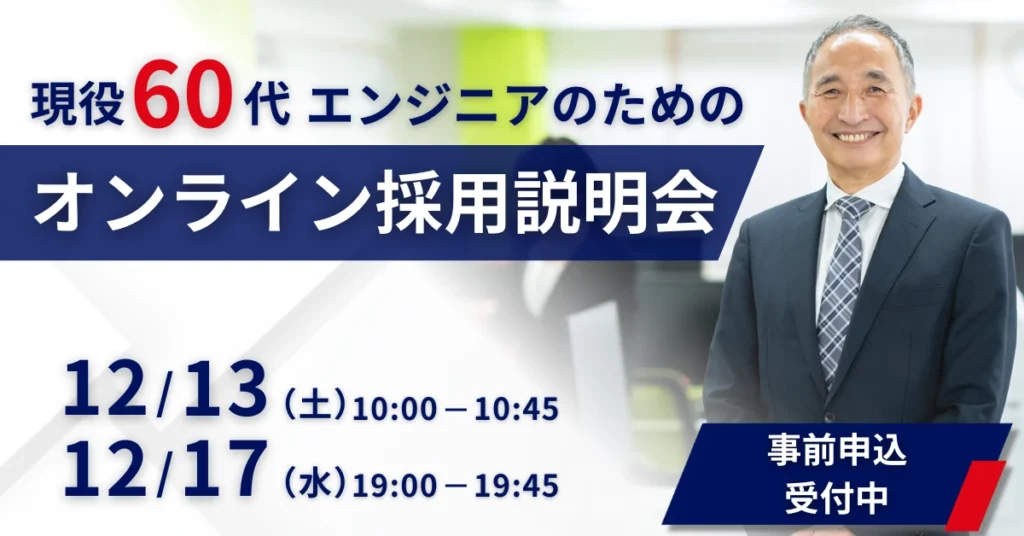 現役60代 エンジニアのための

オンライン採用説明会

12/13（土）10:00 – 10:45
12/17（水）19:00 – 19:45

事前申込
受付中